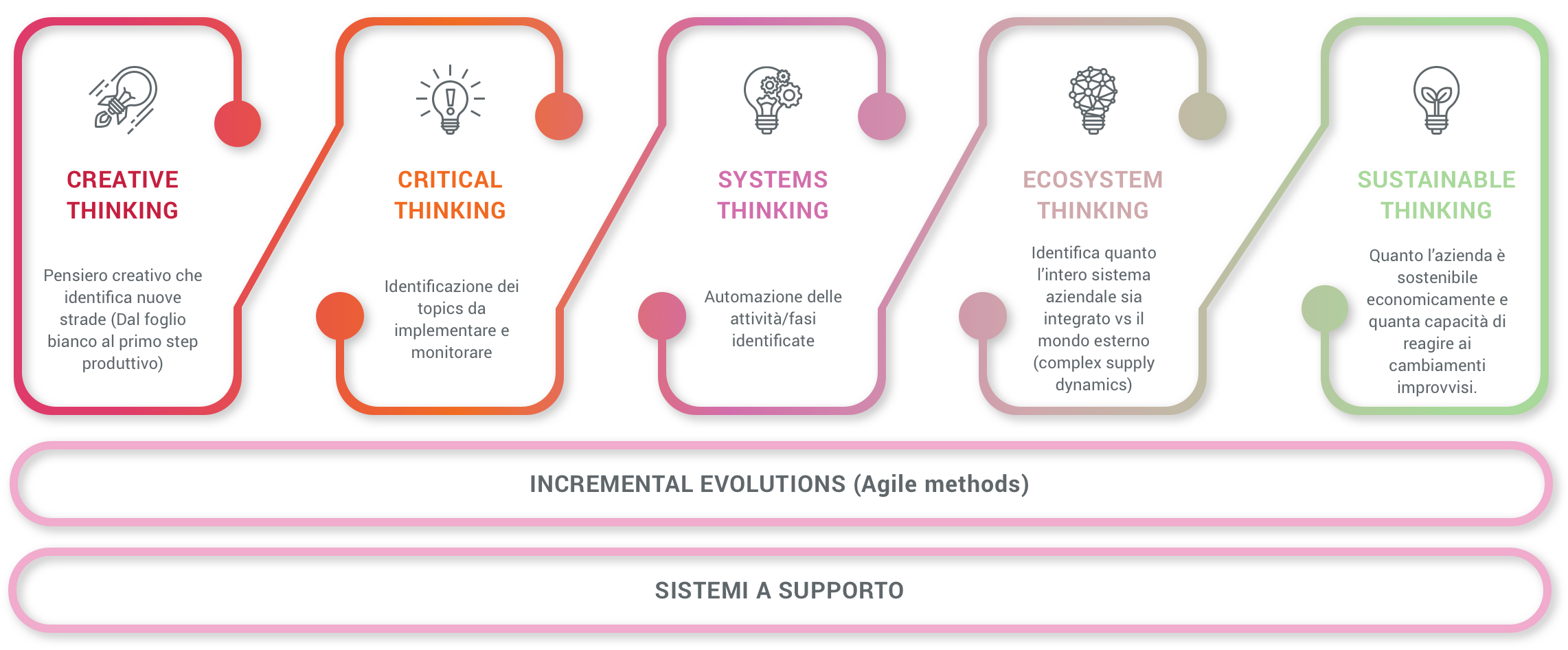 CREATIVE THINKING

Pensiero creativo che identifica nuove strade (Dal foglio bianco al primo step produttivo)

CRITICAL THINKING

Identificazione dei topics da implementare e monitorare

SYSTEMS THINKING

Automazione delle attività/fasi identificate

ECOSYSTEM THINKING

Identifica quanto l'intero sistema aziendale sia integrato vs il mondo esterno (complex supply dynamics)

SUSTAINABLE THINKING

Quanto l'azienda è sostenibile economicamente e quanta capacità di reagire ai cambiamenti improvvisi.

INCREMENTAL EVOLUTIONS (Agile methods)

SISTEMI A SUPPORTO